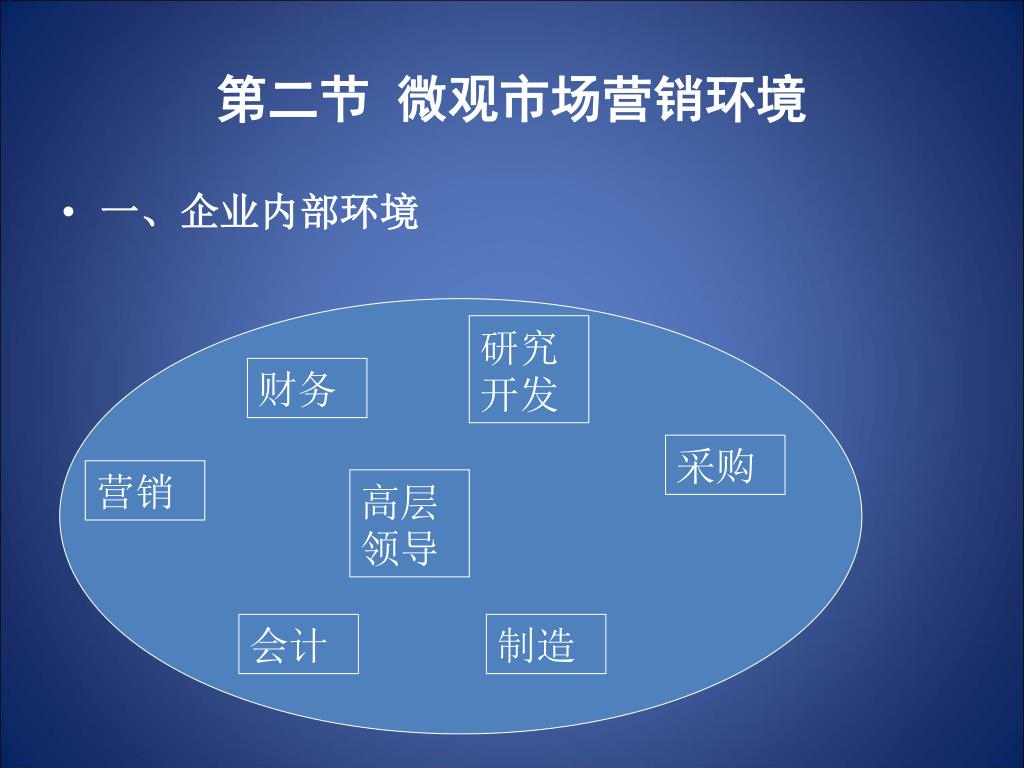 第二节 微观市场营销环境

• 一、企业内部环境

研究开发

财务

采购

营销

高层领导

会计

制造